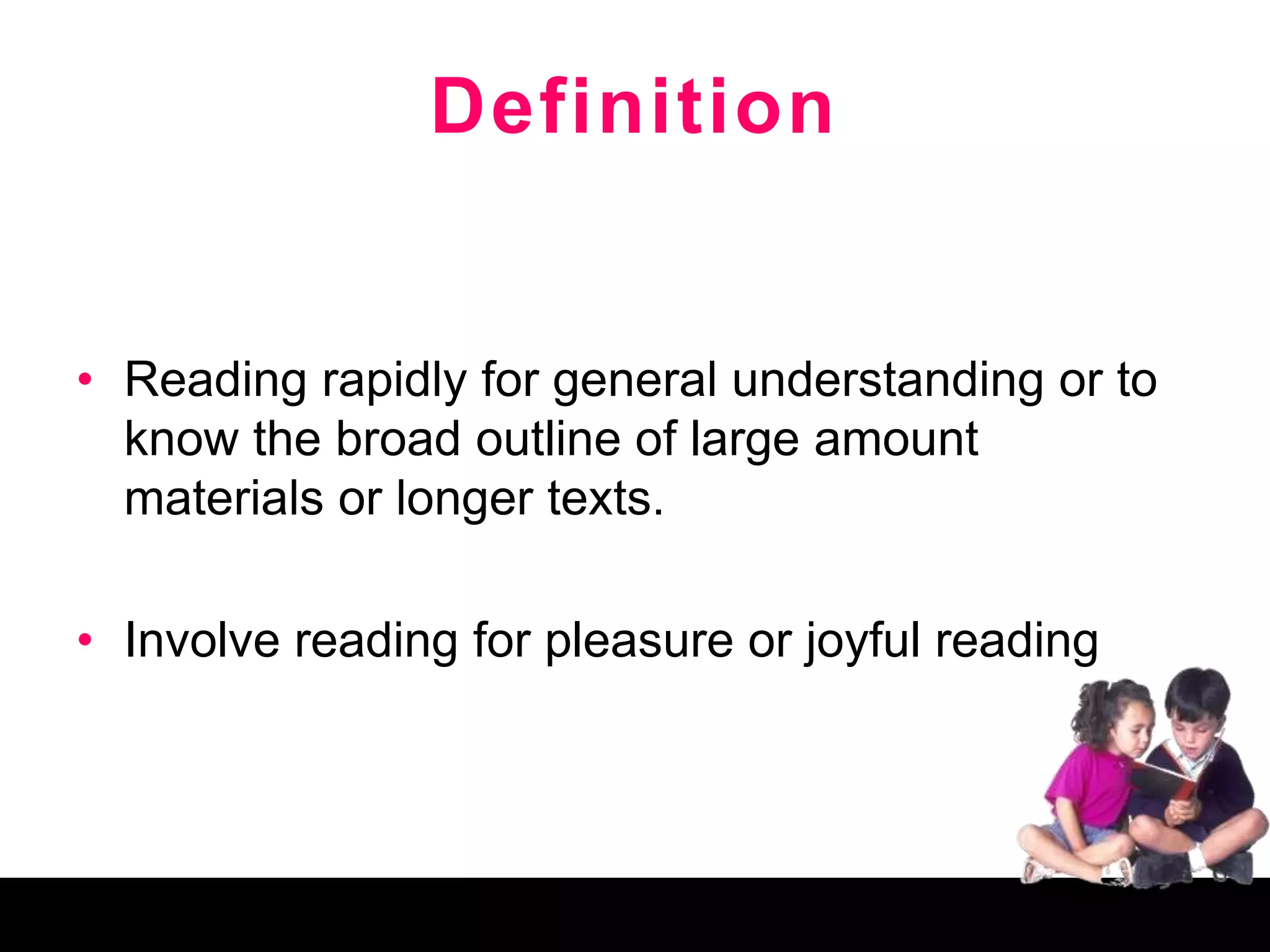 Definition

• Reading rapidly for general understanding or to know the broad outline of large amount materials or longer texts.

• Involve reading for pleasure or joyful reading